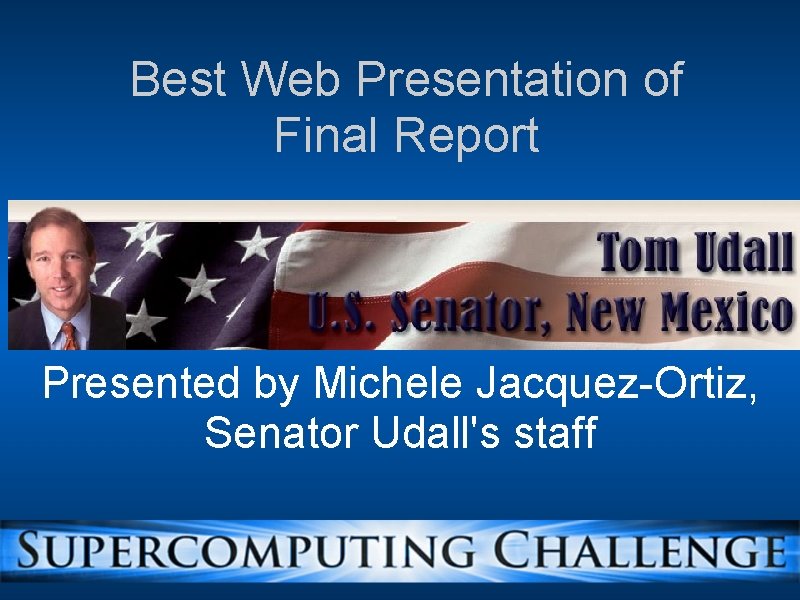 Best Web Presentation of Final Report

Tom Udall
U.S. Senator, New Mexico

Presented by Michele Jacquez-Ortiz, Senator Udall's staff

SUPERCOMPUTING CHALLENGE